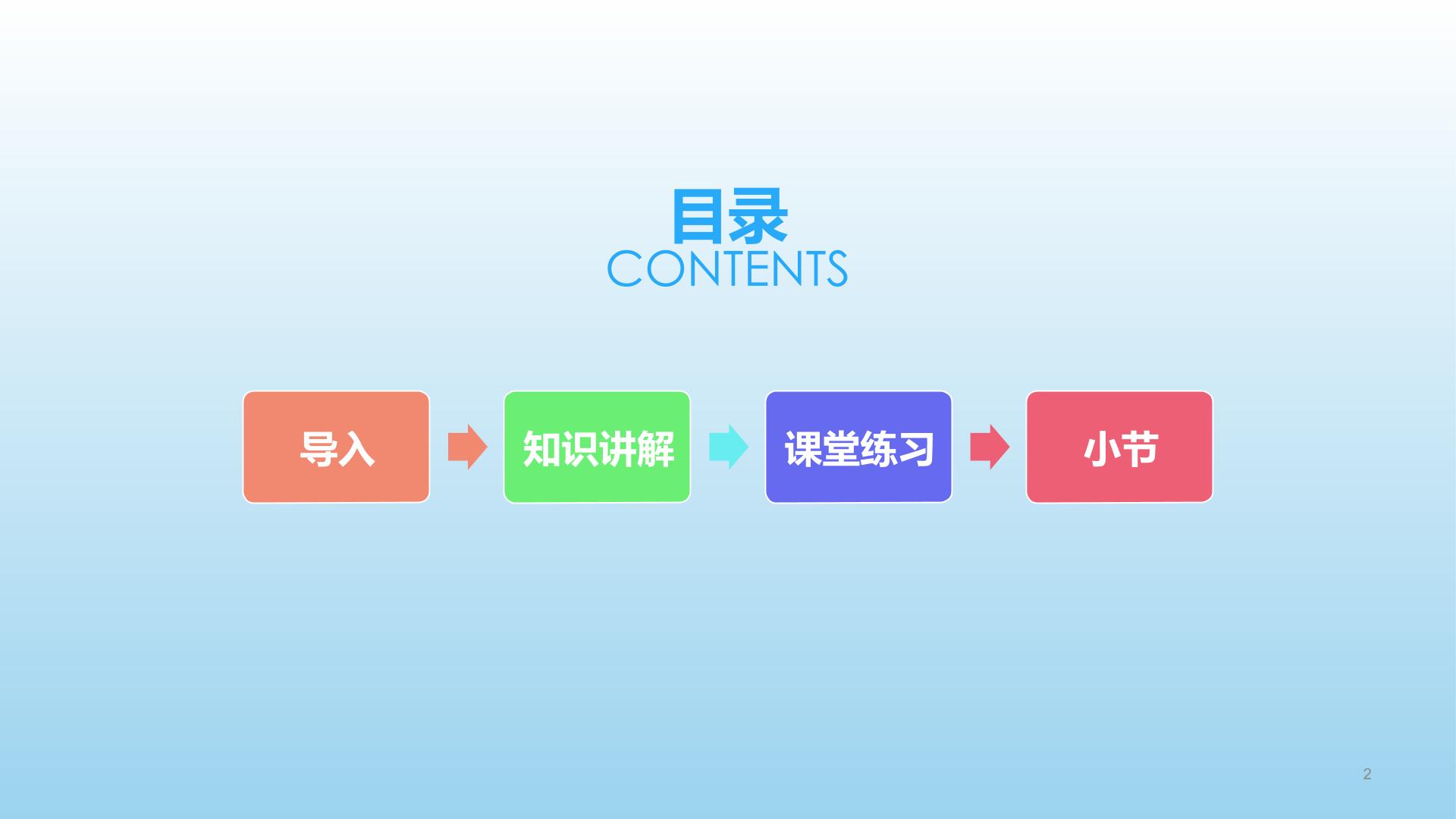 目录
CONTENTS

导入

知识讲解

课堂练习

小节

2